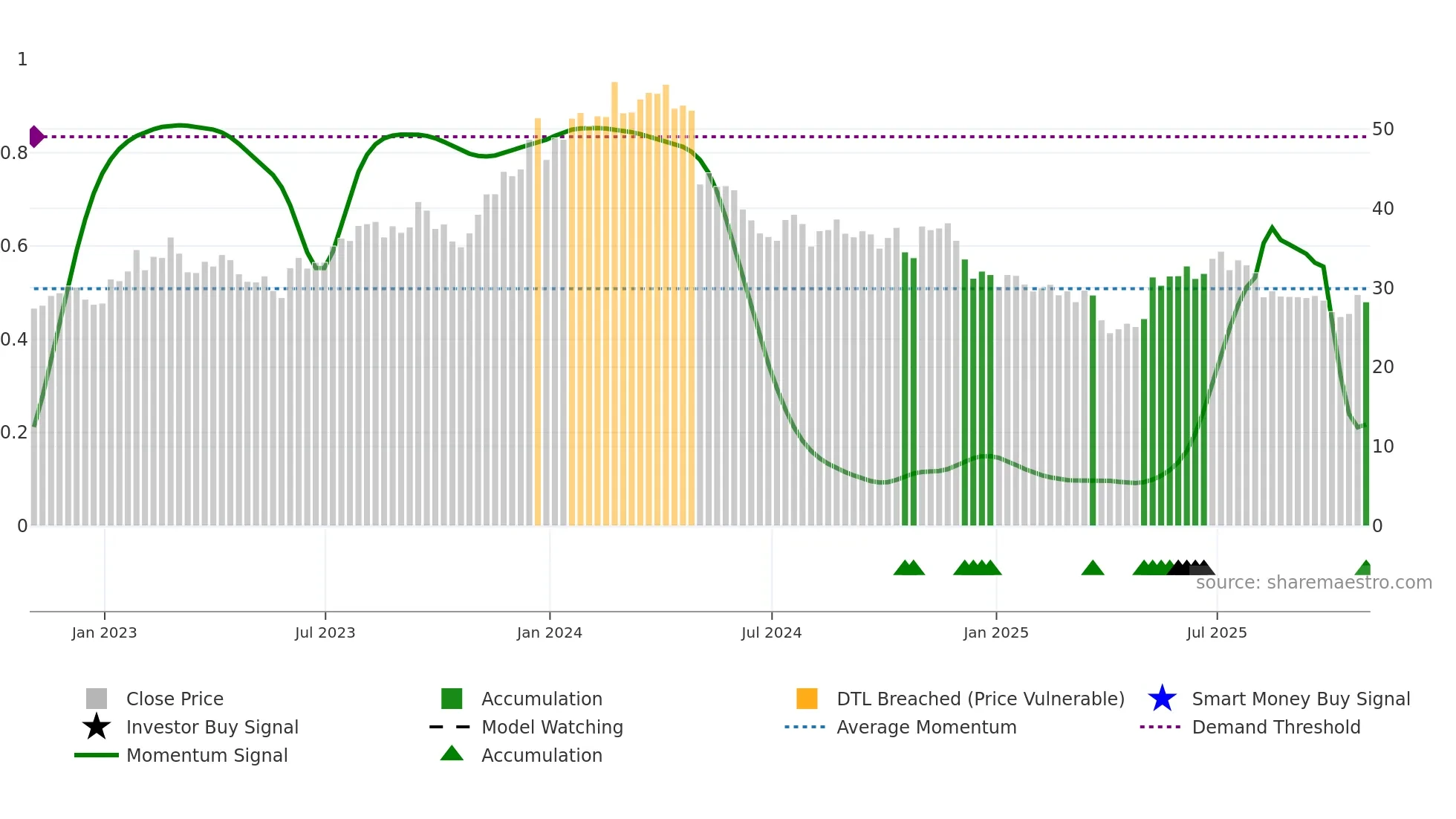 1
0.8
0.6
0.4
0.2
0
50
40
30
20
10
0
source: sharemaestro.com
Jan 2023
Jul 2023
Jan 2024
Jul 2024
Jan 2025
Jul 2025

Close Price
Investor Buy Signal
Momentum Signal
Accumulation
Model Watching
Accumulation
DTL Breached (Price Vulnerable)
Average Momentum
Smart Money Buy Signal
Demand Threshold